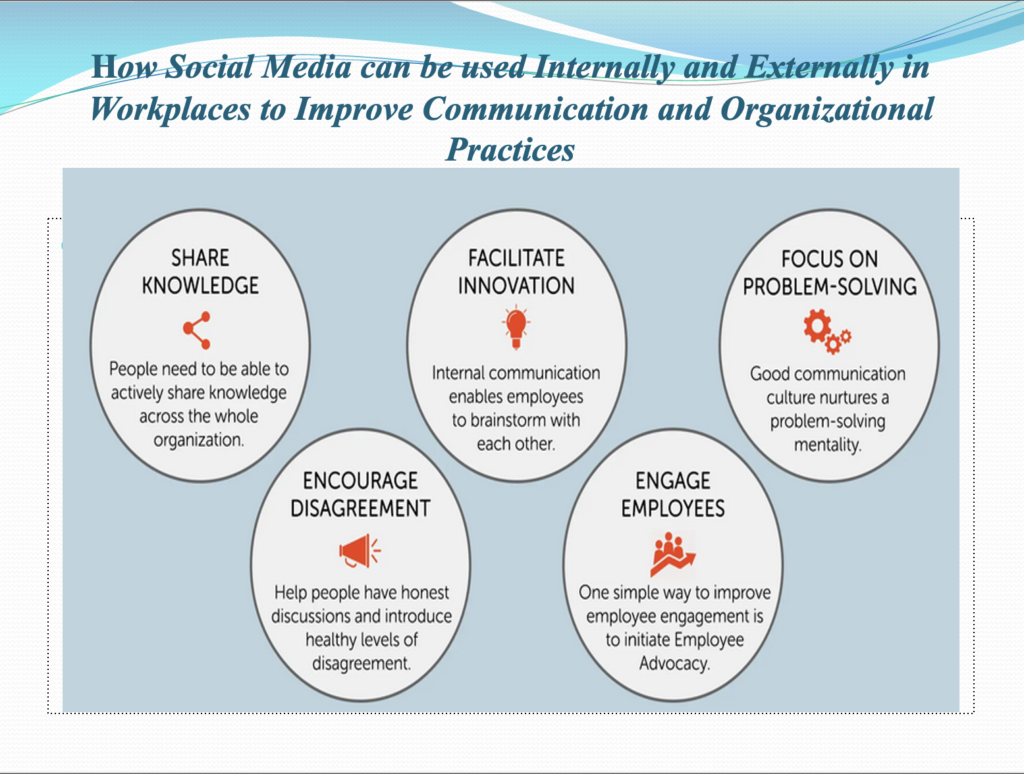 How Social Media can be used Internally and Externally in Workplaces to Improve Communication and Organizational Practices

SHARE KNOWLEDGE

People need to be able to actively share knowledge across the whole organization.

FACILITATE INNOVATION

Internal communication enables employees to brainstorm with each other.

FOCUS ON PROBLEM-SOLVING

Good communication culture nurtures a problem-solving mentality.

ENCOURAGE DISAGREEMENT

Help people have honest discussions and introduce healthy levels of disagreement.

ENGAGE EMPLOYEES

One simple way to improve employee engagement is to initiate Employee Advocacy.